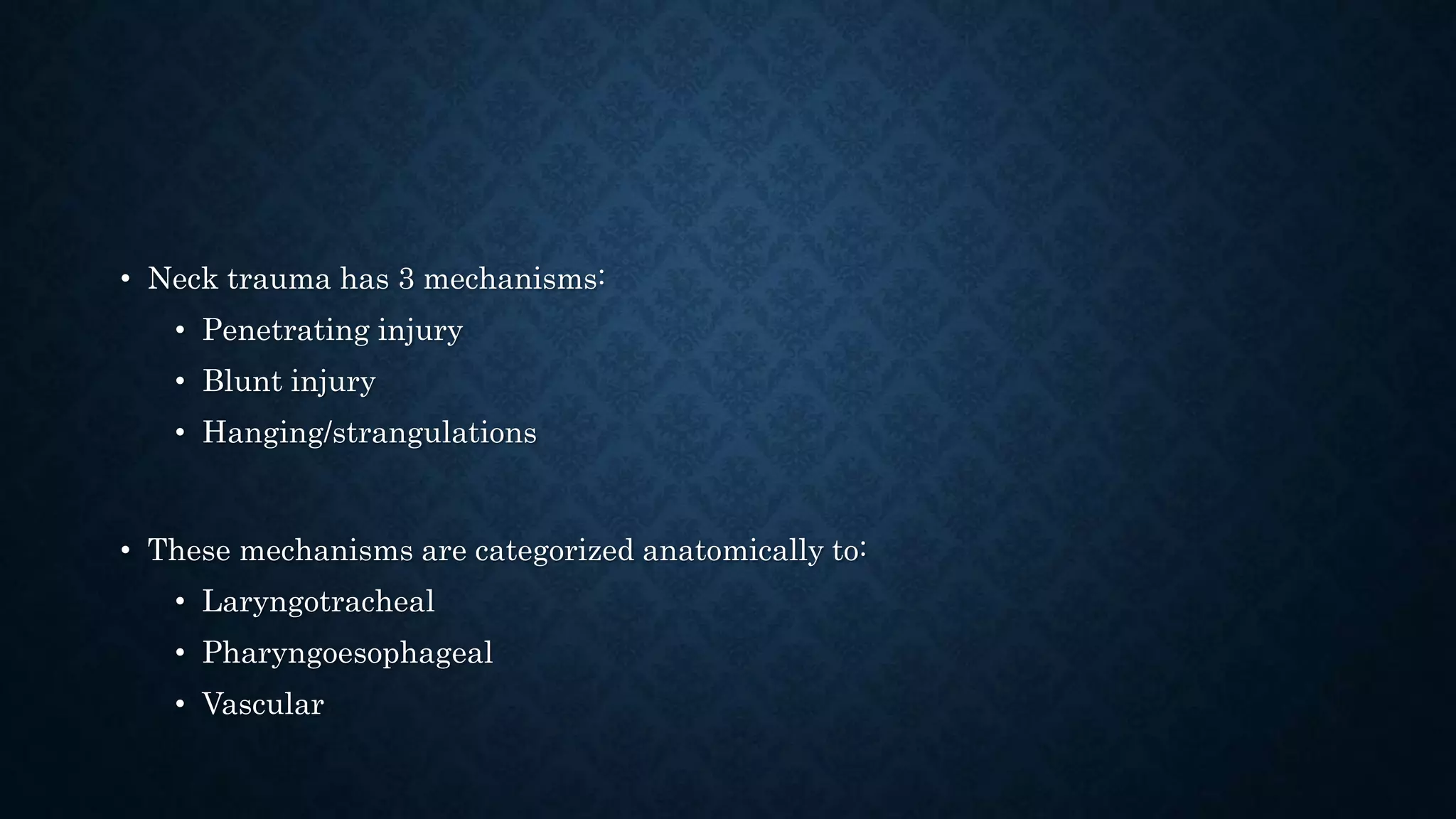 • Neck trauma has 3 mechanisms:
  • Penetrating injury
  • Blunt injury
  • Hanging/strangulations

• These mechanisms are categorized anatomically to:
  • Laryngotracheal
  • Pharyngoesophageal
  • Vascular